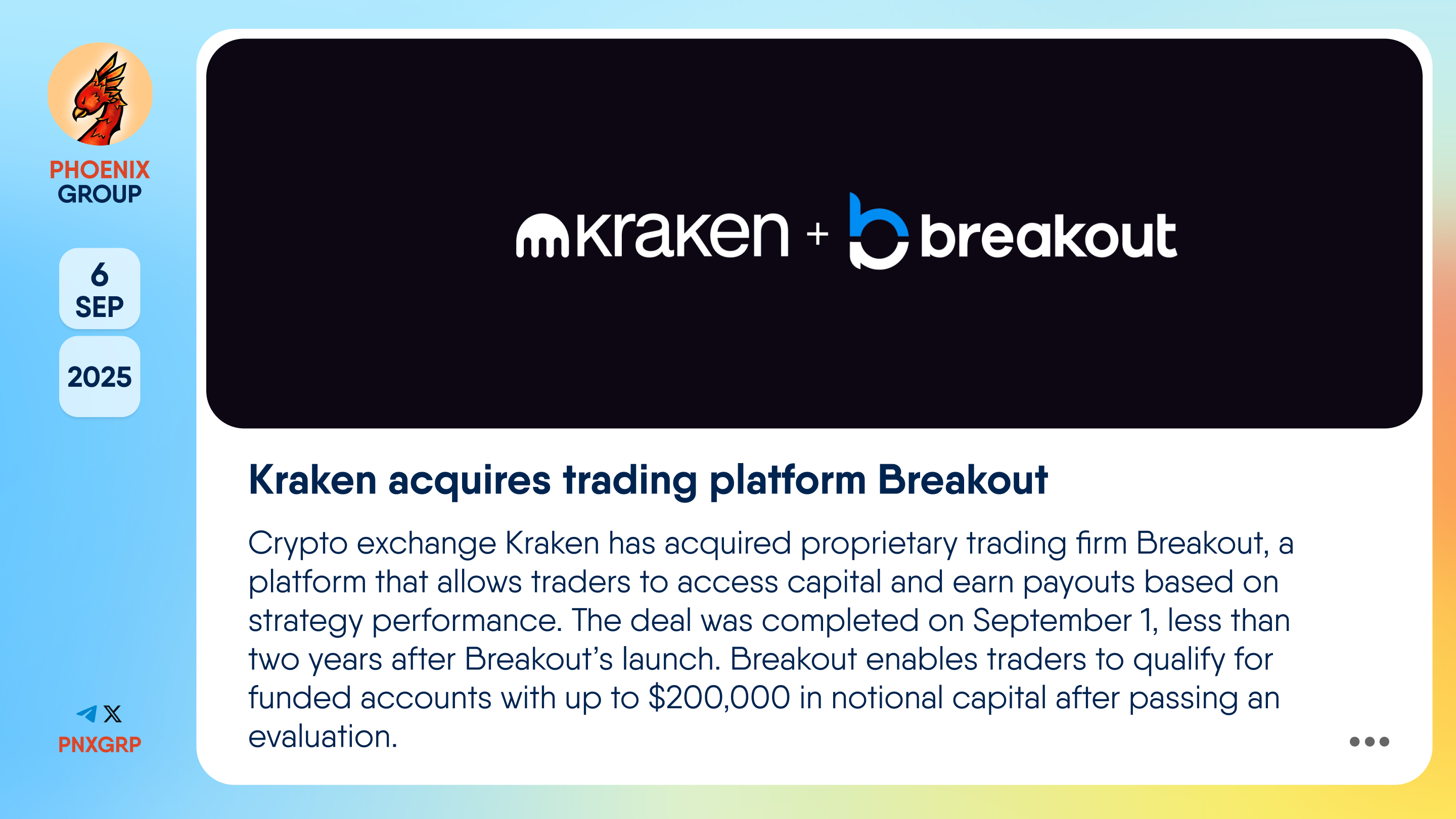 PHOENIX GROUP

6
SEP

2025

PNXGRP

kraken + breakout

Kraken acquires trading platform Breakout

Crypto exchange Kraken has acquired proprietary trading firm Breakout, a platform that allows traders to access capital and earn payouts based on strategy performance. The deal was completed on September 1, less than two years after Breakout's launch. Breakout enables traders to qualify for funded accounts with up to $200,000 in notional capital after passing an evaluation.